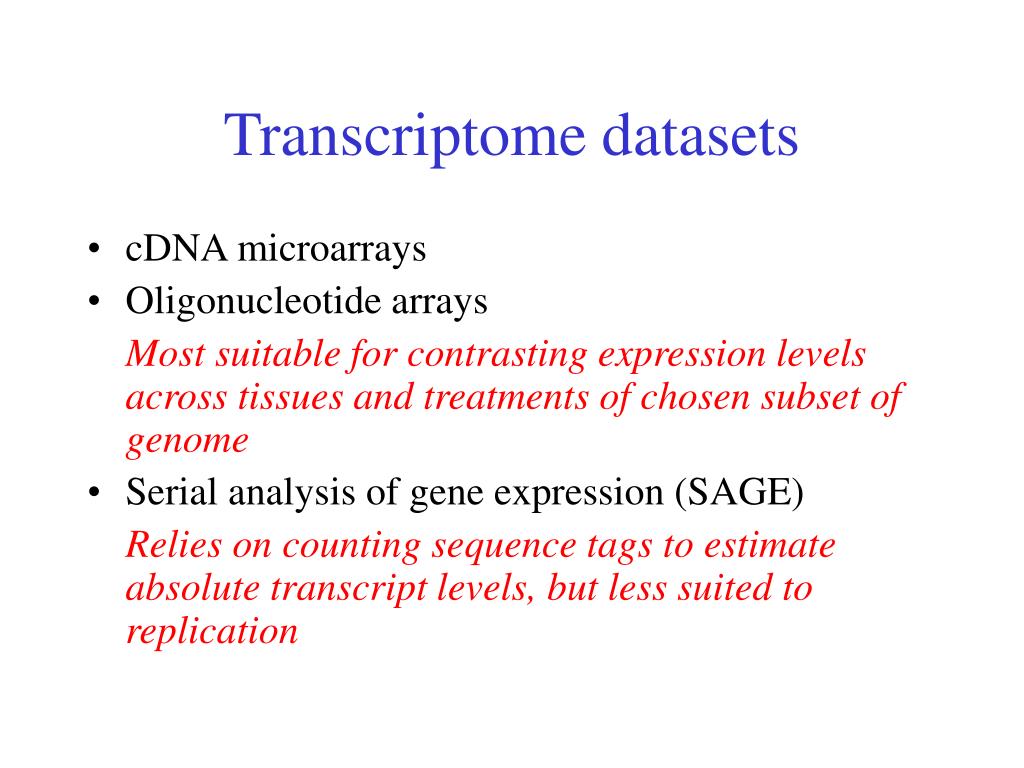 Transcriptome datasets

• cDNA microarrays
• Oligonucleotide arrays

Most suitable for contrasting expression levels across tissues and treatments of chosen subset of genome

• Serial analysis of gene expression (SAGE)

Relies on counting sequence tags to estimate absolute transcript levels, but less suited to replication